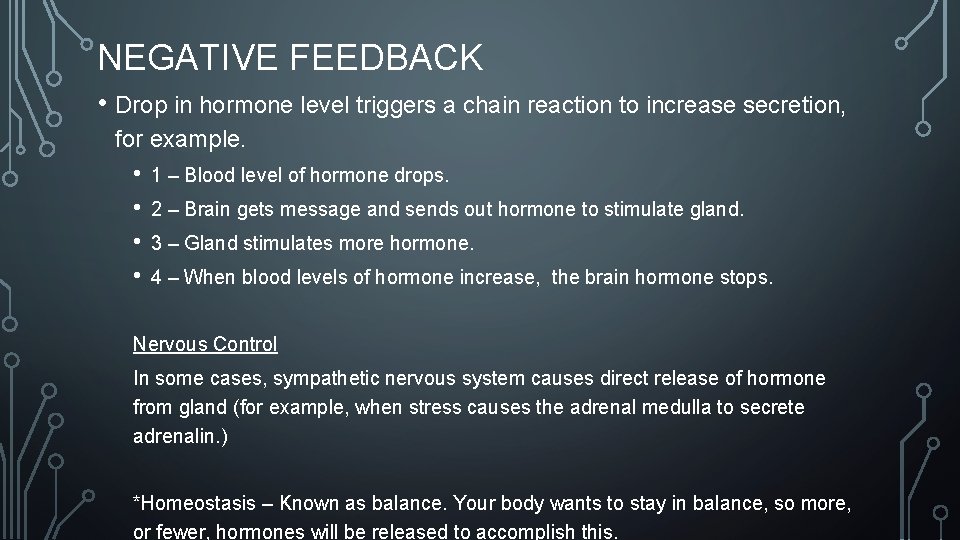 NEGATIVE FEEDBACK

• Drop in hormone level triggers a chain reaction to increase secretion, for example.

• 1 – Blood level of hormone drops.
• 2 – Brain gets message and sends out hormone to stimulate gland.
• 3 – Gland stimulates more hormone.
• 4 – When blood levels of hormone increase, the brain hormone stops.

Nervous Control

In some cases, sympathetic nervous system causes direct release of hormone from gland (for example, when stress causes the adrenal medulla to secrete adrenalin.)

*Homeostasis – Known as balance. Your body wants to stay in balance, so more, or fewer, hormones will be released to accomplish this.